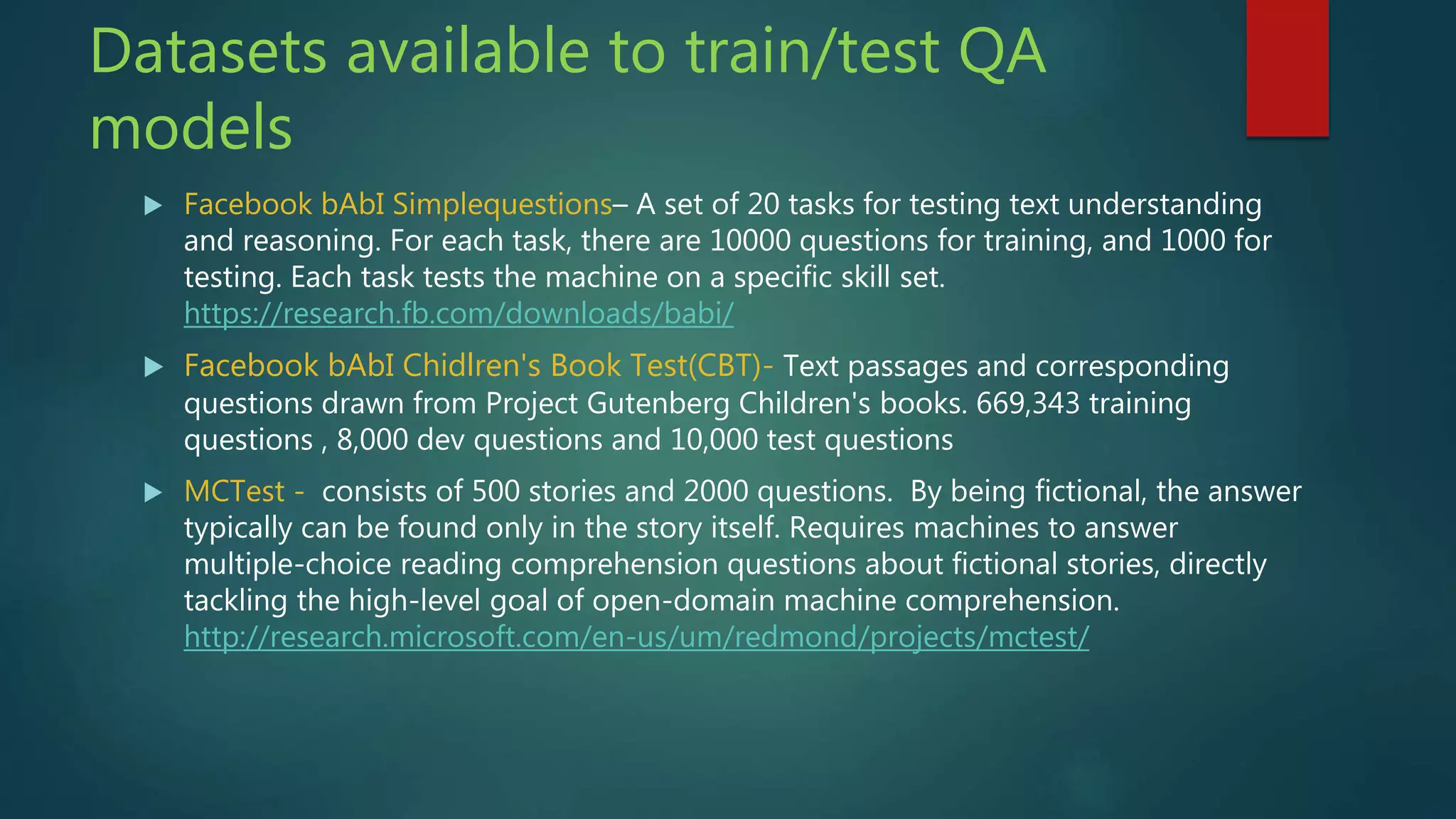 Datasets available to train/test QA models

▶ Facebook bAbI Simplequestions– A set of 20 tasks for testing text understanding and reasoning. For each task, there are 10000 questions for training, and 1000 for testing. Each task tests the machine on a specific skill set. https://research.fb.com/downloads/babi/

▶ Facebook bAbI Chidlren's Book Test(CBT)- Text passages and corresponding questions drawn from Project Gutenberg Children's books. 669,343 training questions , 8,000 dev questions and 10,000 test questions

▶ MCTest - consists of 500 stories and 2000 questions. By being fictional, the answer typically can be found only in the story itself. Requires machines to answer multiple-choice reading comprehension questions about fictional stories, directly tackling the high-level goal of open-domain machine comprehension. http://research.microsoft.com/en-us/um/redmond/projects/mctest/